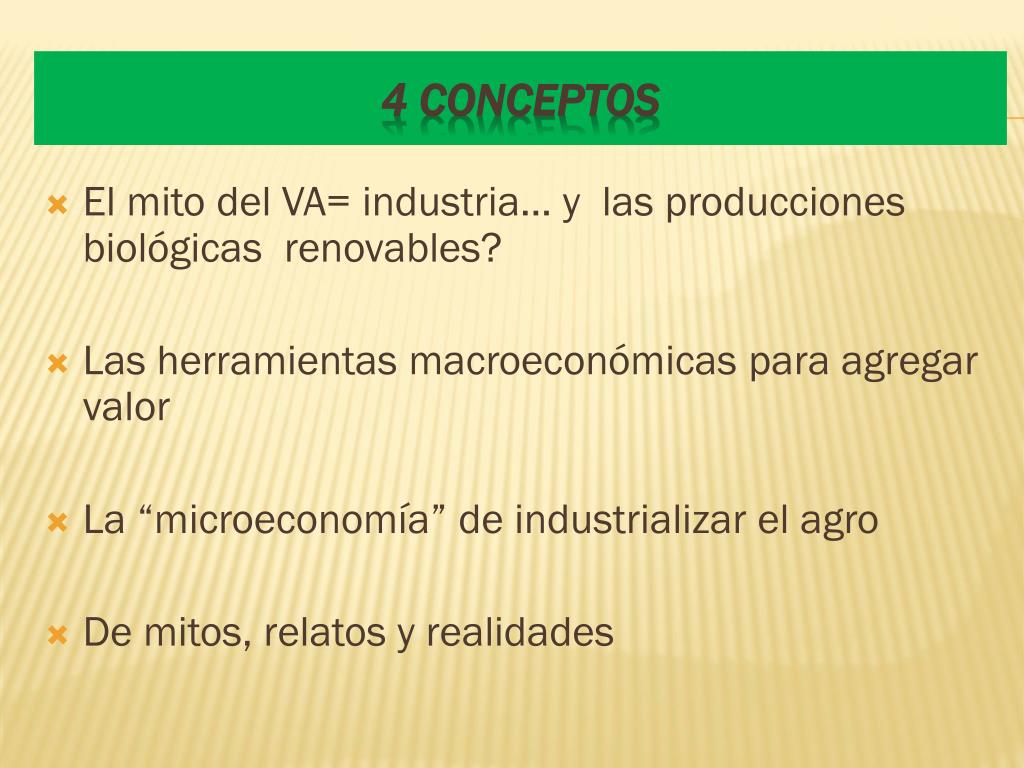 4 CONCEPTOS

El mito del VA= industria… y las producciones biológicas renovables?

Las herramientas macroeconómicas para agregar valor

La “microeconomía” de industrializar el agro

De mitos, relatos y realidades